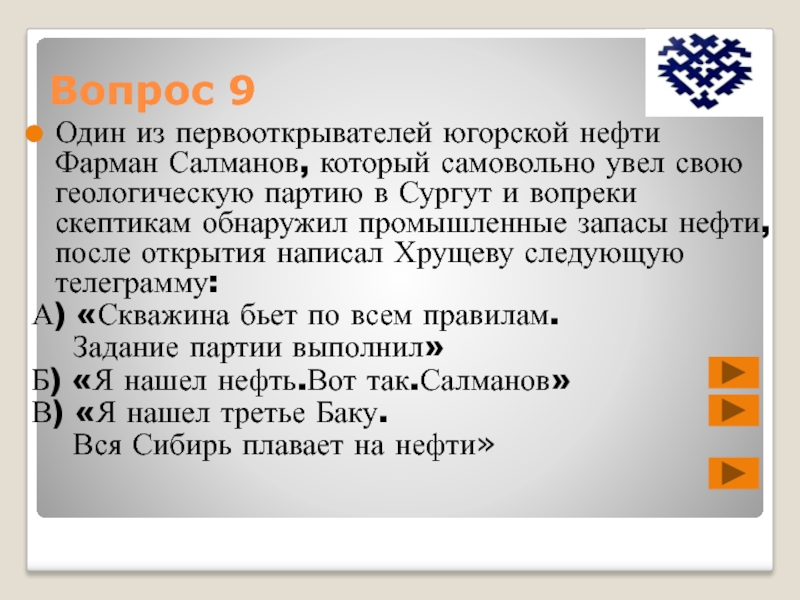 Вопрос 9

Один из первооткрывателей югорской нефти Фарман Салманов, который самовольно увел свою геологическую партию в Сургут и вопреки скептикам обнаружил промышленные запасы нефти, после открытия написал Хрущеву следующую телеграмму:

А) «Скважина бьет по всем правилам. Задание партии выполнил»

Б) «Я нашел нефть.Вот так.Салманов»

В) «Я нашел третье Баку. Вся Сибирь плавает на нефти»